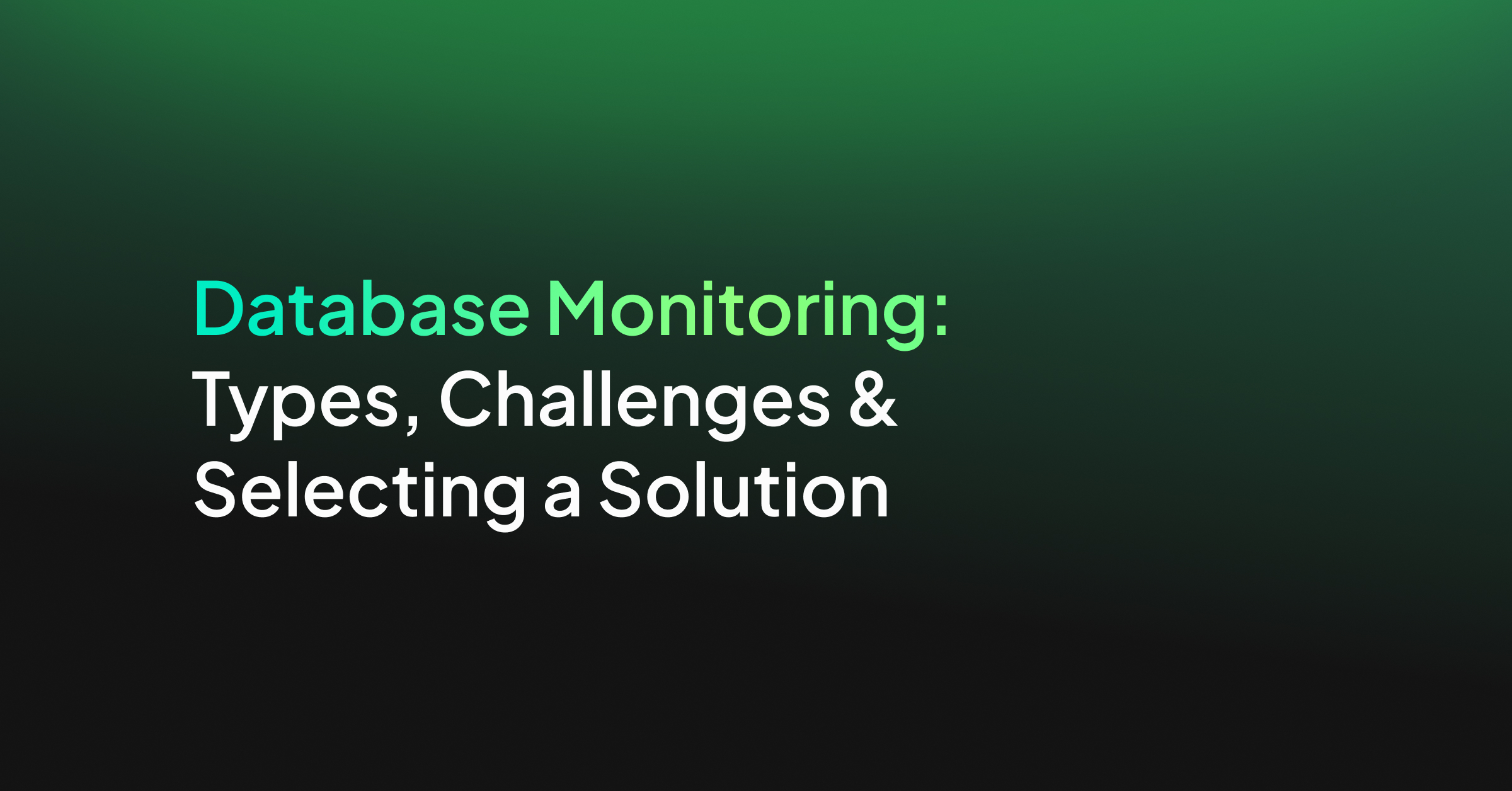 Database Monitoring:
Types, Challenges & Selecting a Solution